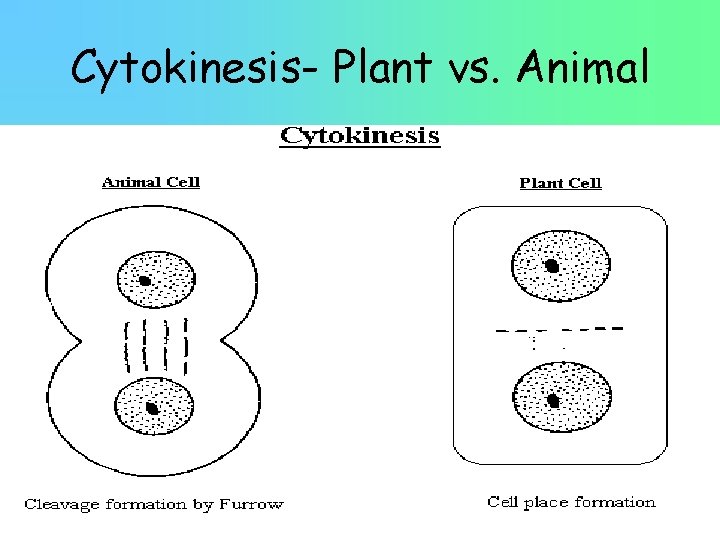 Cytokinesis- Plant vs. Animal

Cytokinesis

Animal Cell

Plant Cell

Cleavage formation by Furrow

Cell place formation